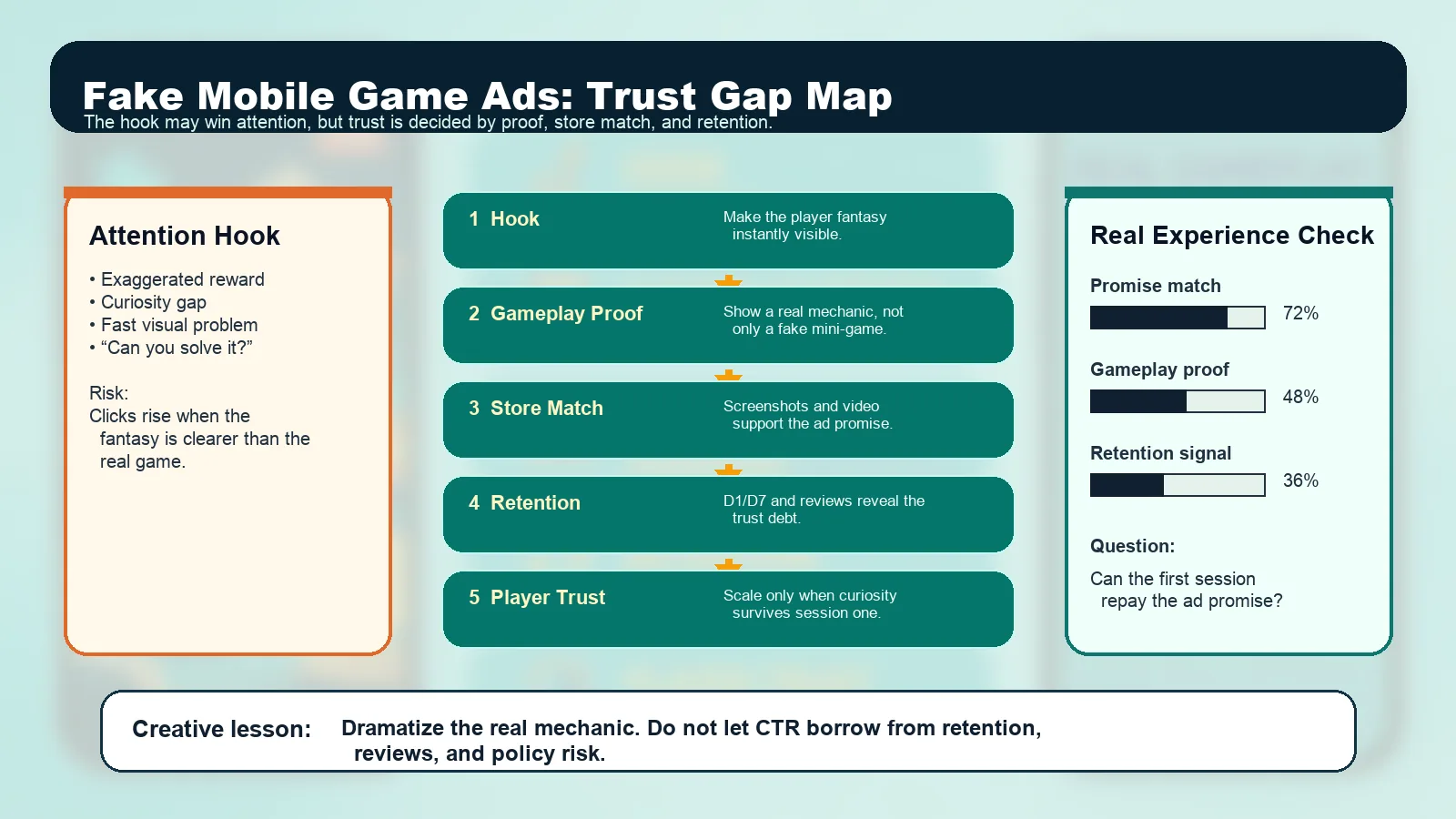 Fake Mobile Game Ads: Trust Gap Map

The hook may win attention, but trust is decided by proof, store match, and retention.

Attention Hook

• Exaggerated reward
• Curiosity gap
• Fast visual problem
• “Can you solve it?”

Risk:
Clicks rise when the fantasy is clearer than the real game.

1 Hook
Make the player fantasy instantly visible.

2 Gameplay Proof
Show a real mechanic, not only a fake mini-game.

3 Store Match
Screenshots and video support the ad promise.

4 Retention
D1/D7 and reviews reveal the trust debt.

5 Player Trust
Scale only when curiosity survives session one.

Real Experience Check

Promise match
72%

Gameplay proof
48%

Retention signal
36%

Question:
Can the first session repay the ad promise?

Creative lesson: Dramatize the real mechanic. Do not let CTR borrow from retention, reviews, and policy risk.